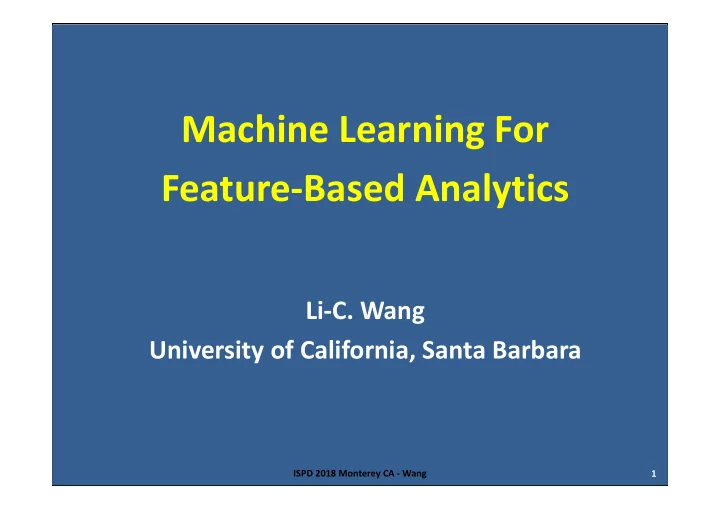 Machine Learning For
Feature-Based Analytics

Li-C. Wang
University of California, Santa Barbara

ISPD 2018 Monterey CA - Wang

1